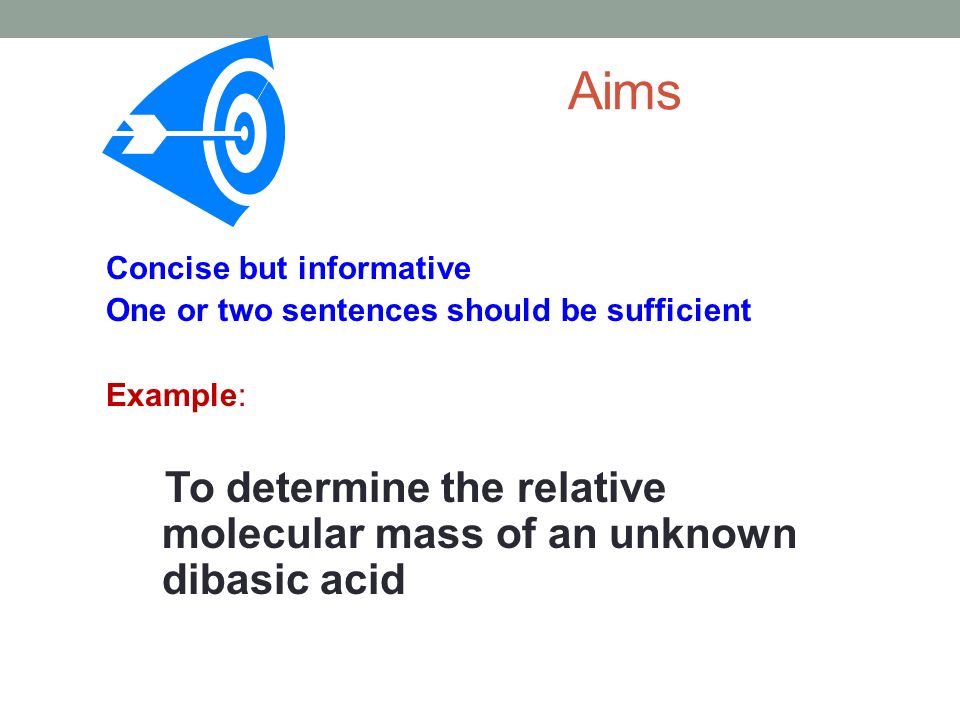 Aims

Concise but informative
One or two sentences should be sufficient

Example:

To determine the relative molecular mass of an unknown dibasic acid